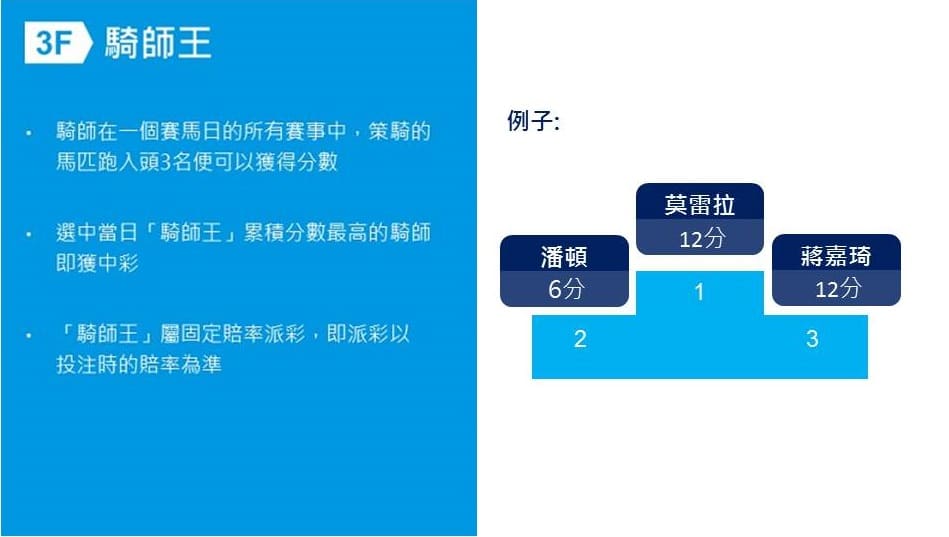 3F 騎師王

• 騎師在一個賽馬日的所有賽事中，策騎的馬匹跑入頭3名便可以獲得分數

• 選中當日「騎師王」累積分數最高的騎師即獲中彩

• 「騎師王」屬固定賠率派彩，即派彩以投注時的賠率為準

例子:

莫雷拉
12分

潘頓
6分

蔣嘉琦
12分

1

2

3